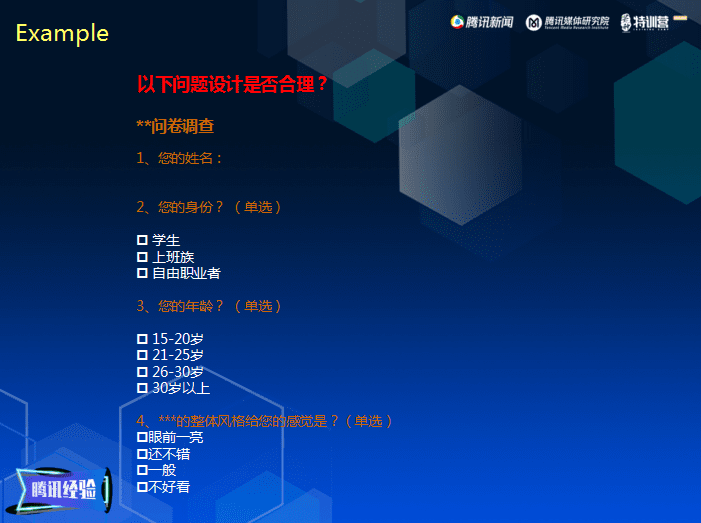 Example

腾讯新闻 腾讯媒体研究院 Tencent Media Research Institute 特训营

以下问题设计是否合理？

**问卷调查

1、您的姓名：

2、您的身份？（单选）

□ 学生
□ 上班族
□ 自由职业者

3、您的年龄？（单选）

□ 15-20岁
□ 21-25岁
□ 26-30岁
□ 30岁以上

4、***的整体风格给您的感觉是？（单选）
□眼前一亮
□还不错
□一般
□不好看

腾讯经验